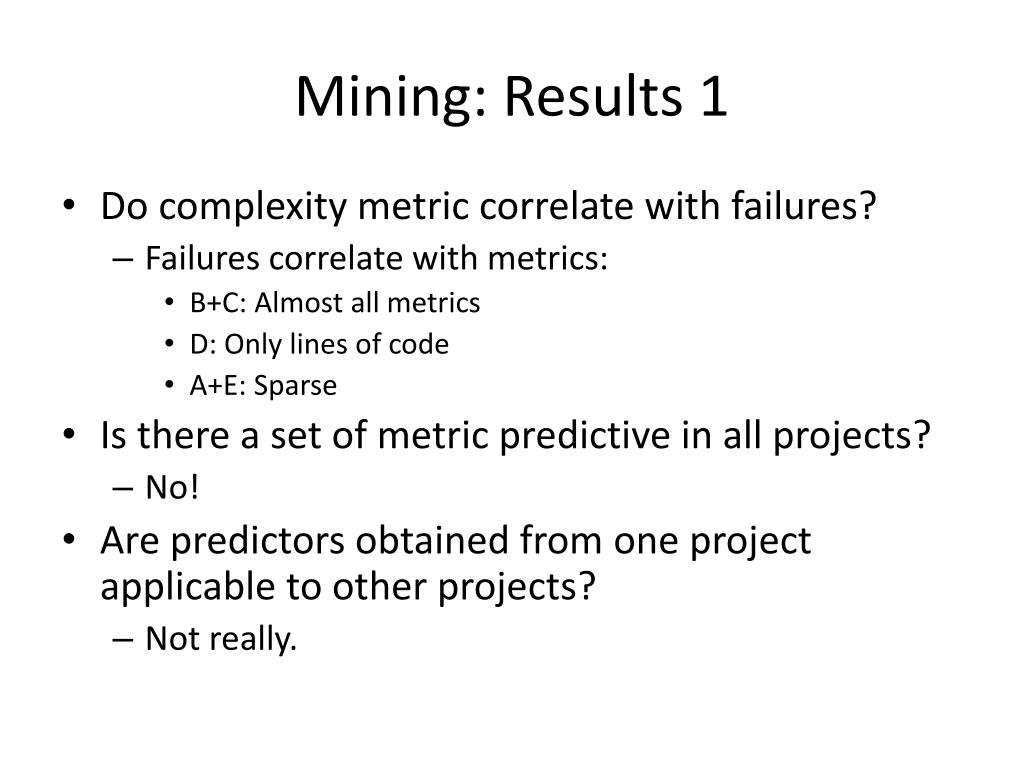 Mining: Results 1

• Do complexity metric correlate with failures?
  – Failures correlate with metrics:
    • B+C: Almost all metrics
    • D: Only lines of code
    • A+E: Sparse
• Is there a set of metric predictive in all projects?
  – No!
• Are predictors obtained from one project applicable to other projects?
  – Not really.